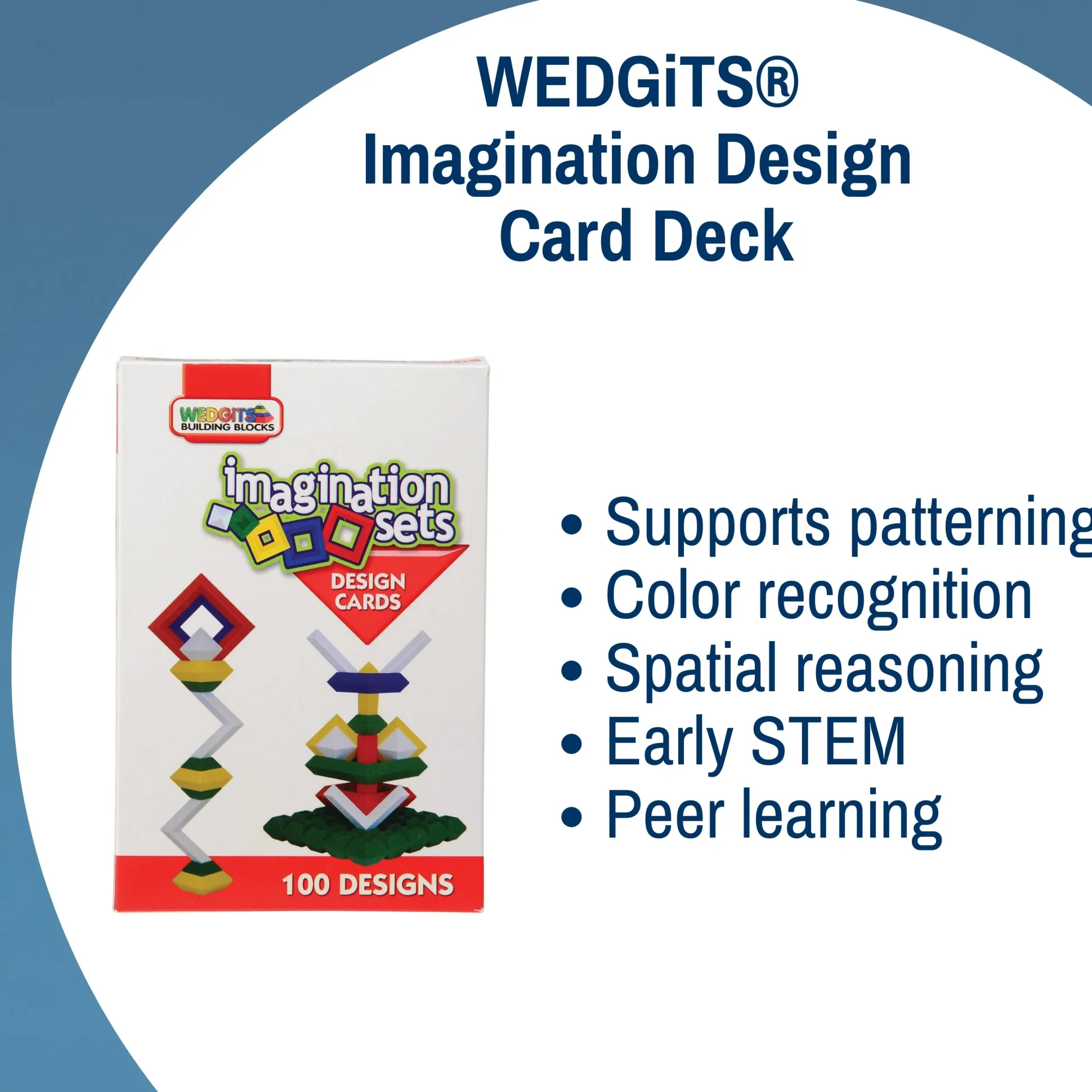 WEDGiTS®
Imagination Design
Card Deck

WEDGiTS
BUILDING BLOCKS

imagination sets

DESIGN CARDS

100 DESIGNS

• Supports patterning
• Color recognition
• Spatial reasoning
• Early STEM
• Peer learning